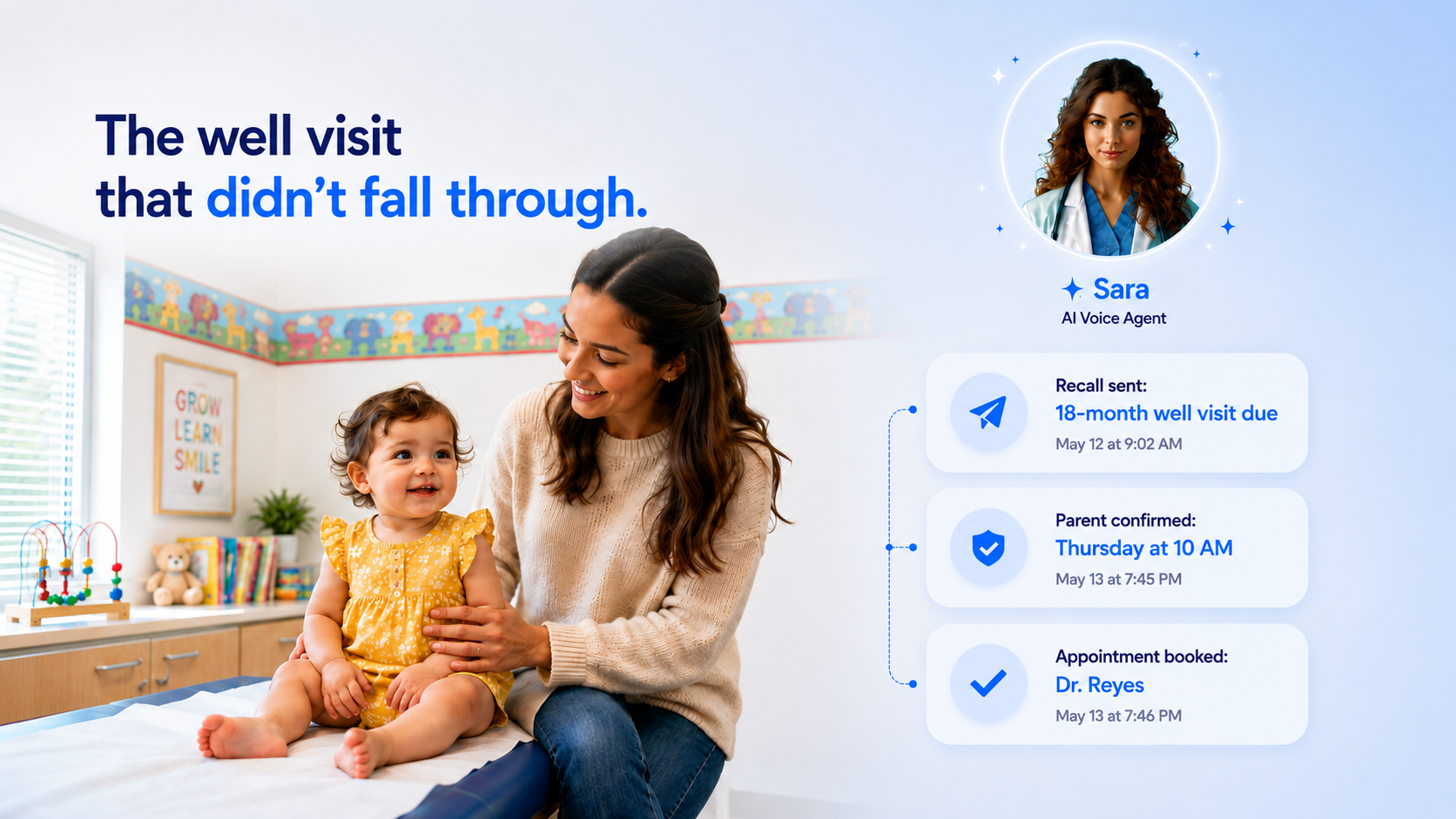 The well visit
that didn't fall through.

GROW
LEARN
SMILE

Sara
AI Voice Agent

Recall sent:
18-month well visit due
May 12 at 9:02 AM

Parent confirmed:
Thursday at 10 AM
May 13 at 7:45 PM

Appointment booked:
Dr. Reyes
May 13 at 7:46 PM